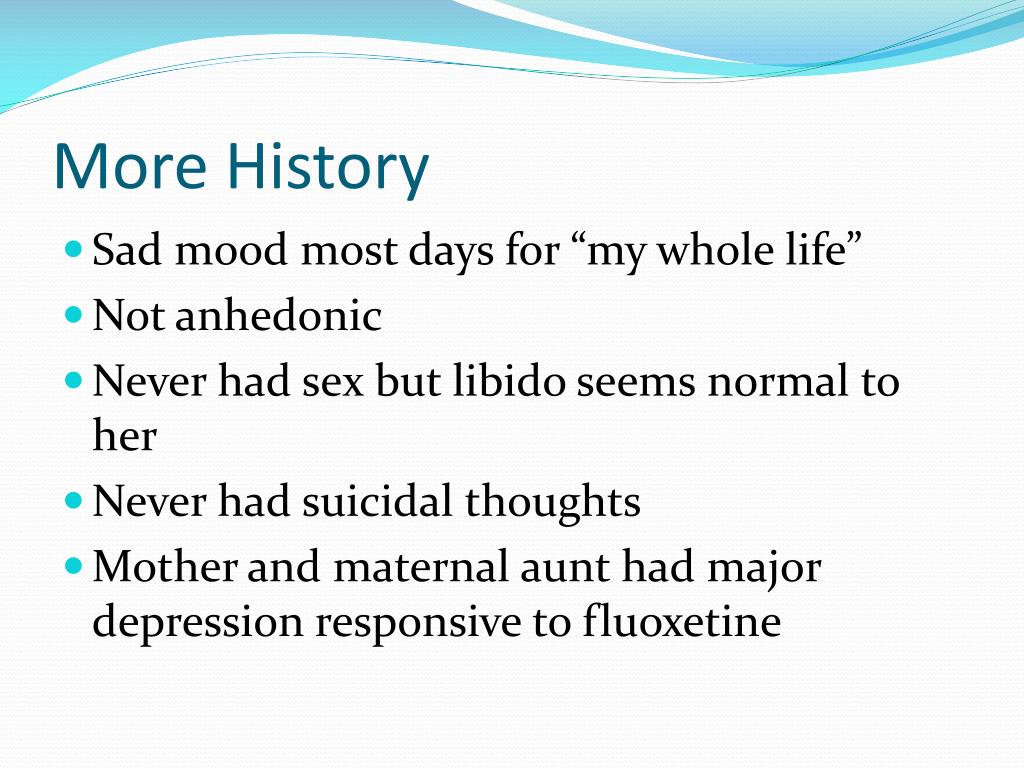 More History

- Sad mood most days for “my whole life”
- Not anhedonic
- Never had sex but libido seems normal to her
- Never had suicidal thoughts
- Mother and maternal aunt had major depression responsive to fluoxetine